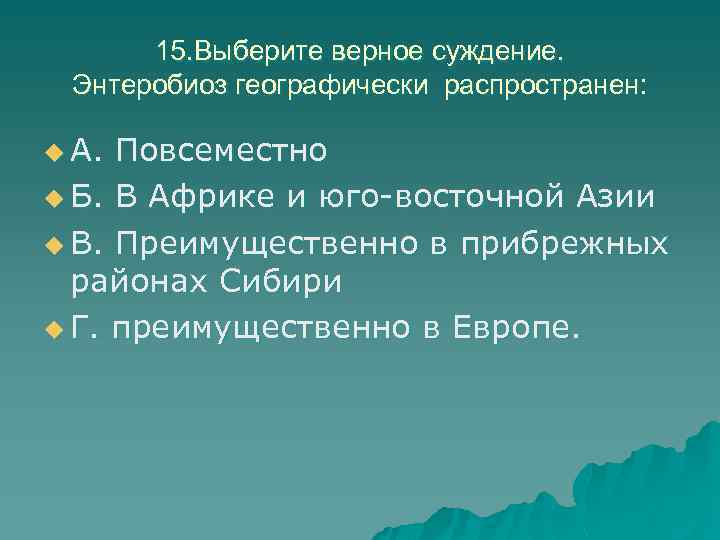 15.Выберите верное суждение. Энтеробиоз географически распространен:

А. Повсеместно

Б. В Африке и юго-восточной Азии

В. Преимущественно в прибрежных районах Сибири

Г. преимущественно в Европе.